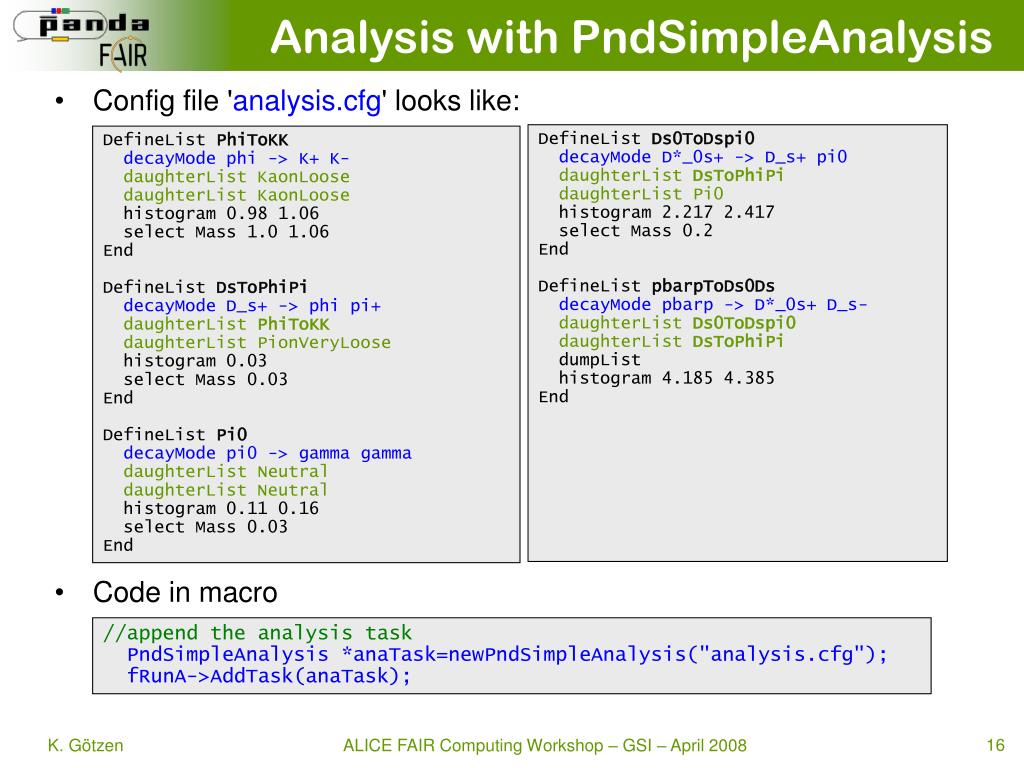 panda
FAIR

Analysis with PndSimpleAnalysis

• Config file 'analysis.cfg' looks like:

DefineList PhiToKK
  decayMode phi -> K+ K-
  daughterList KaonLoose
  daughterList KaonLoose
  histogram 0.98 1.06
  select Mass 1.0 1.06
End

DefineList DsToPhiPi
  decayMode D_s+ -> phi pi+
  daughterList PhiToKK
  daughterList PionVeryLoose
  histogram 0.03
  select Mass 0.03
End

DefineList Pi0
  decayMode pi0 -> gamma gamma
  daughterList Neutral
  daughterList Neutral
  histogram 0.11 0.16
  select Mass 0.03
End

DefineList Ds0ToDspi0
  decayMode D*_0s+ -> D_s+ pi0
  daughterList DsToPhiPi
  daughterList Pi0
  histogram 2.217 2.417
  select Mass 0.2
End

DefineList pbarpToDs0Ds
  decayMode pbarp -> D*_0s+ D_s-
  daughterList Ds0ToDspi0
  daughterList DsToPhiPi
  dumpList
  histogram 4.185 4.385
End

• Code in macro

//append the analysis task
  PndSimpleAnalysis *anaTask=newPndSimpleAnalysis("analysis.cfg");
  fRunA->AddTask(anaTask);

K. Götzen    ALICE FAIR Computing Workshop – GSI – April 2008    16